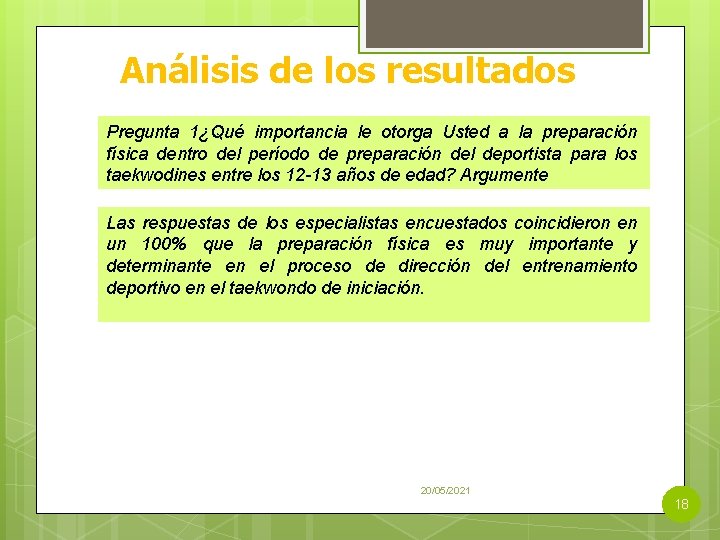 Análisis de los resultados

Pregunta 1¿Qué importancia le otorga Usted a la preparación física dentro del período de preparación del deportista para los taekwodines entre los 12-13 años de edad? Argumente

Las respuestas de los especialistas encuestados coincidieron en un 100% que la preparación física es muy importante y determinante en el proceso de dirección del entrenamiento deportivo en el taekwondo de iniciación.

20/05/2021

18